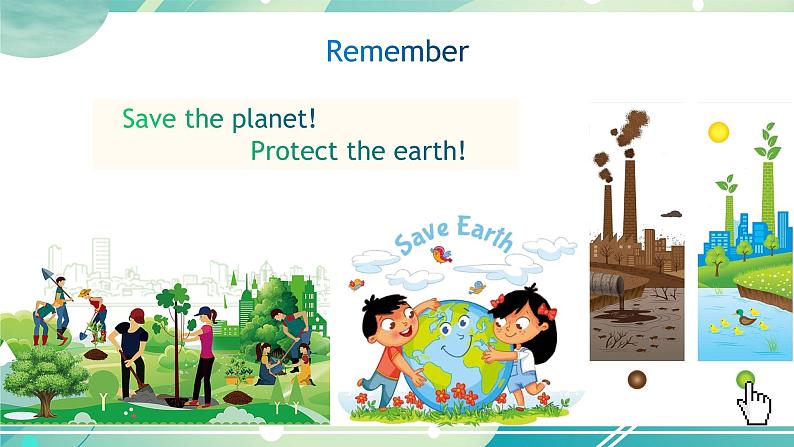 Remember

Save the planet!
Protect the earth!

Save Earth